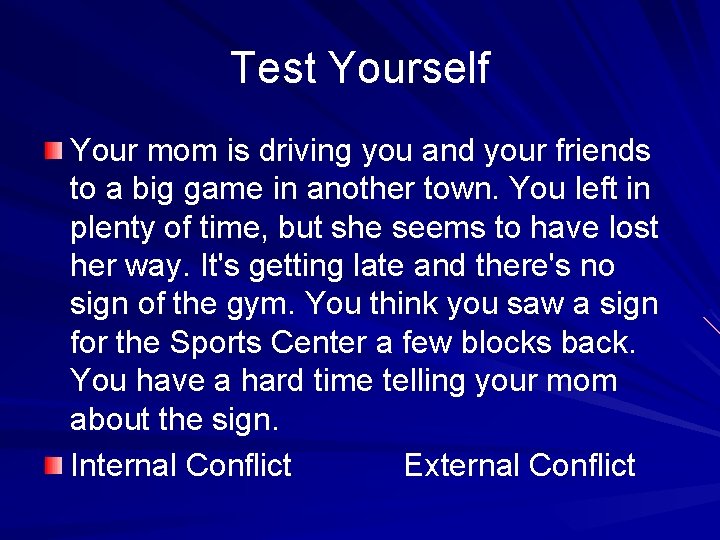 Test Yourself

Your mom is driving you and your friends to a big game in another town. You left in plenty of time, but she seems to have lost her way. It's getting late and there's no sign of the gym. You think you saw a sign for the Sports Center a few blocks back. You have a hard time telling your mom about the sign.

Internal Conflict External Conflict